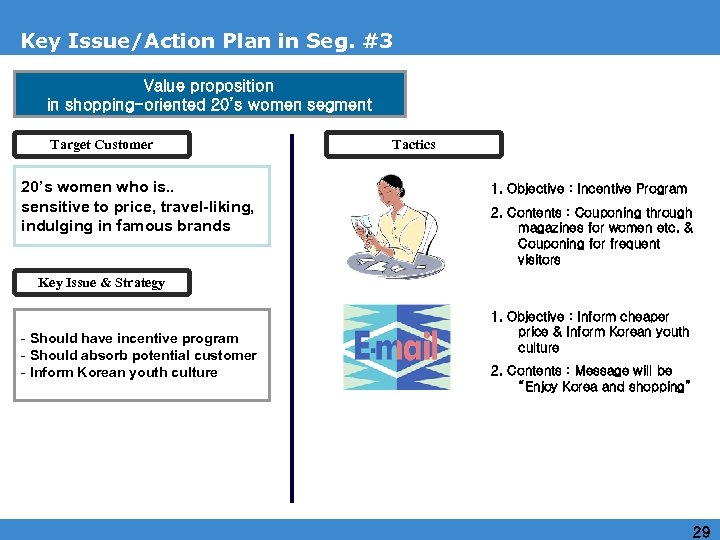 Key Issue/Action Plan in Seg. #3

Value proposition
in shopping-oriented 20's women segment

Target Customer

20's women who is..
sensitive to price, travel-liking, indulging in famous brands

Key Issue & Strategy

- Should have incentive program
- Should absorb potential customer
- Inform Korean youth culture

Tactics

1. Objective : Incentive Program
2. Contents : Couponing through magazines for women etc. & Couponing for frequent visitors

E-mail

1. Objective : Inform cheaper price & Inform Korean youth culture
2. Contents : Message will be "Enjoy Korea and shopping"

29